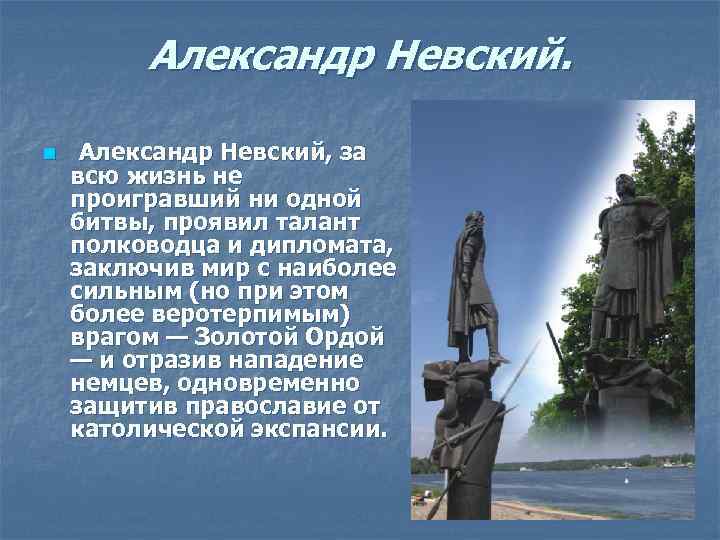 Александр Невский.

Александр Невский, за всю жизнь не проигравший ни одной битвы, проявил талант полководца и дипломата, заключив мир с наиболее сильным (но при этом более веротерпимым) врагом — Золотой Ордой — и отразив нападение немцев, одновременно защитив православие от католической экспансии.